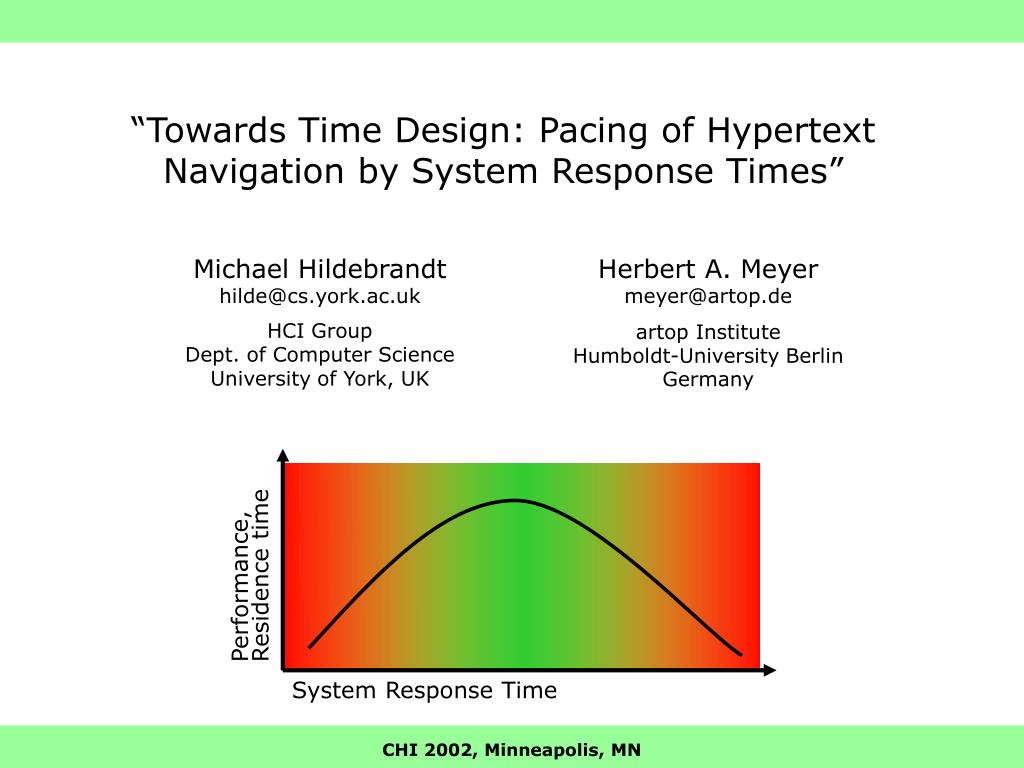 “Towards Time Design: Pacing of Hypertext Navigation by System Response Times”

Michael Hildebrandt
hilde@cs.york.ac.uk
HCI Group
Dept. of Computer Science
University of York, UK

Herbert A. Meyer
meyer@artop.de
artop Institute
Humboldt-University Berlin
Germany

Performance,
Residence time

System Response Time

CHI 2002, Minneapolis, MN